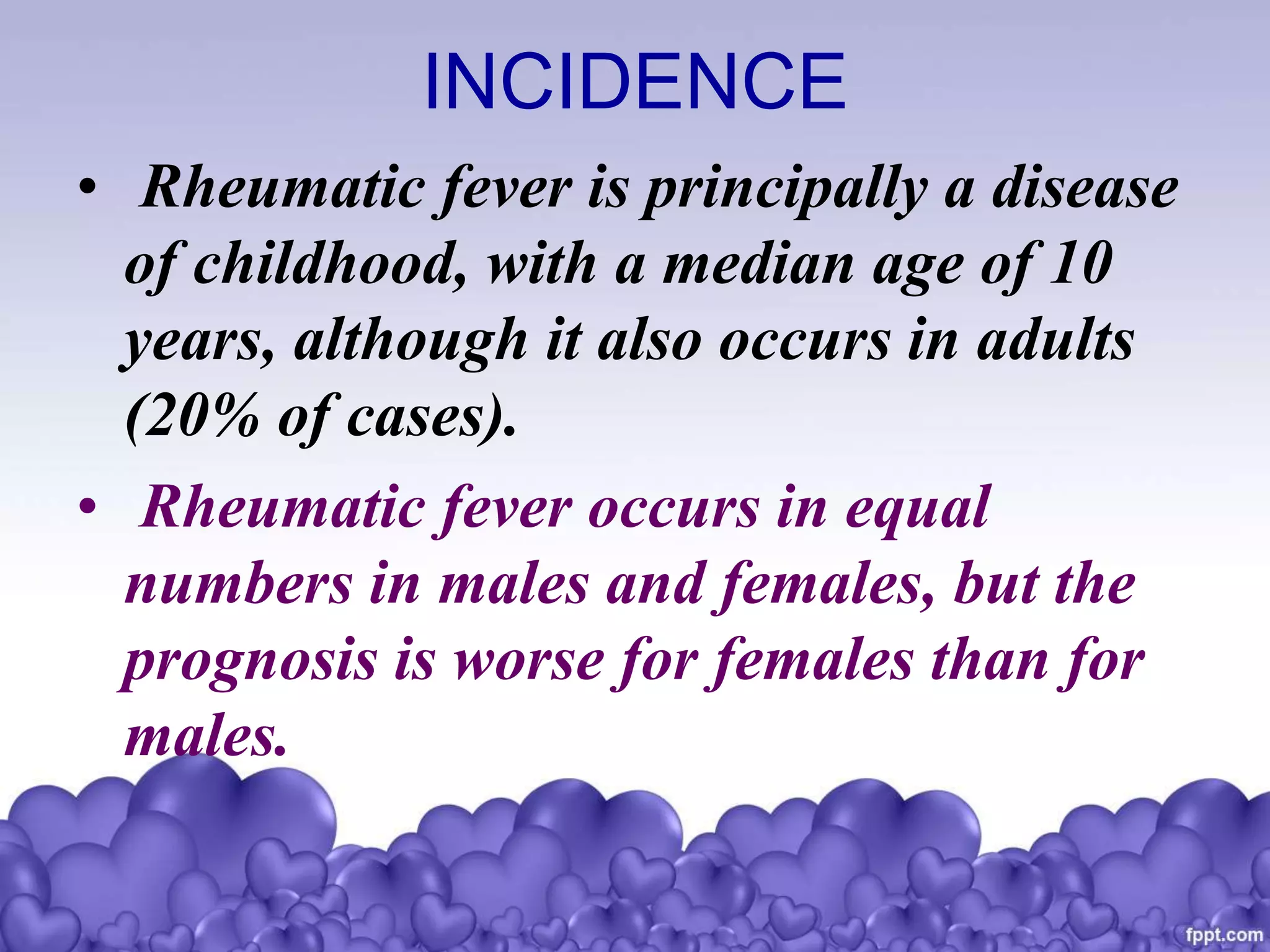 INCIDENCE

• Rheumatic fever is principally a disease of childhood, with a median age of 10 years, although it also occurs in adults (20% of cases).

• Rheumatic fever occurs in equal numbers in males and females, but the prognosis is worse for females than for males.

fppt.com